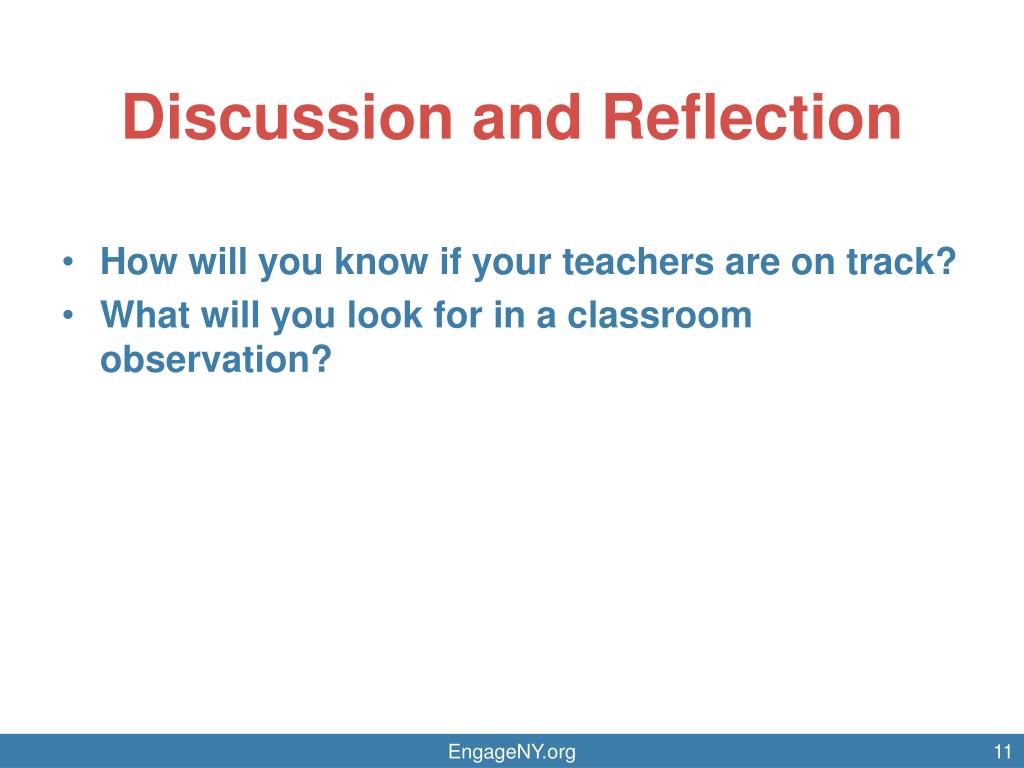 Discussion and Reflection

• How will you know if your teachers are on track?
• What will you look for in a classroom observation?

EngageNY.org

11